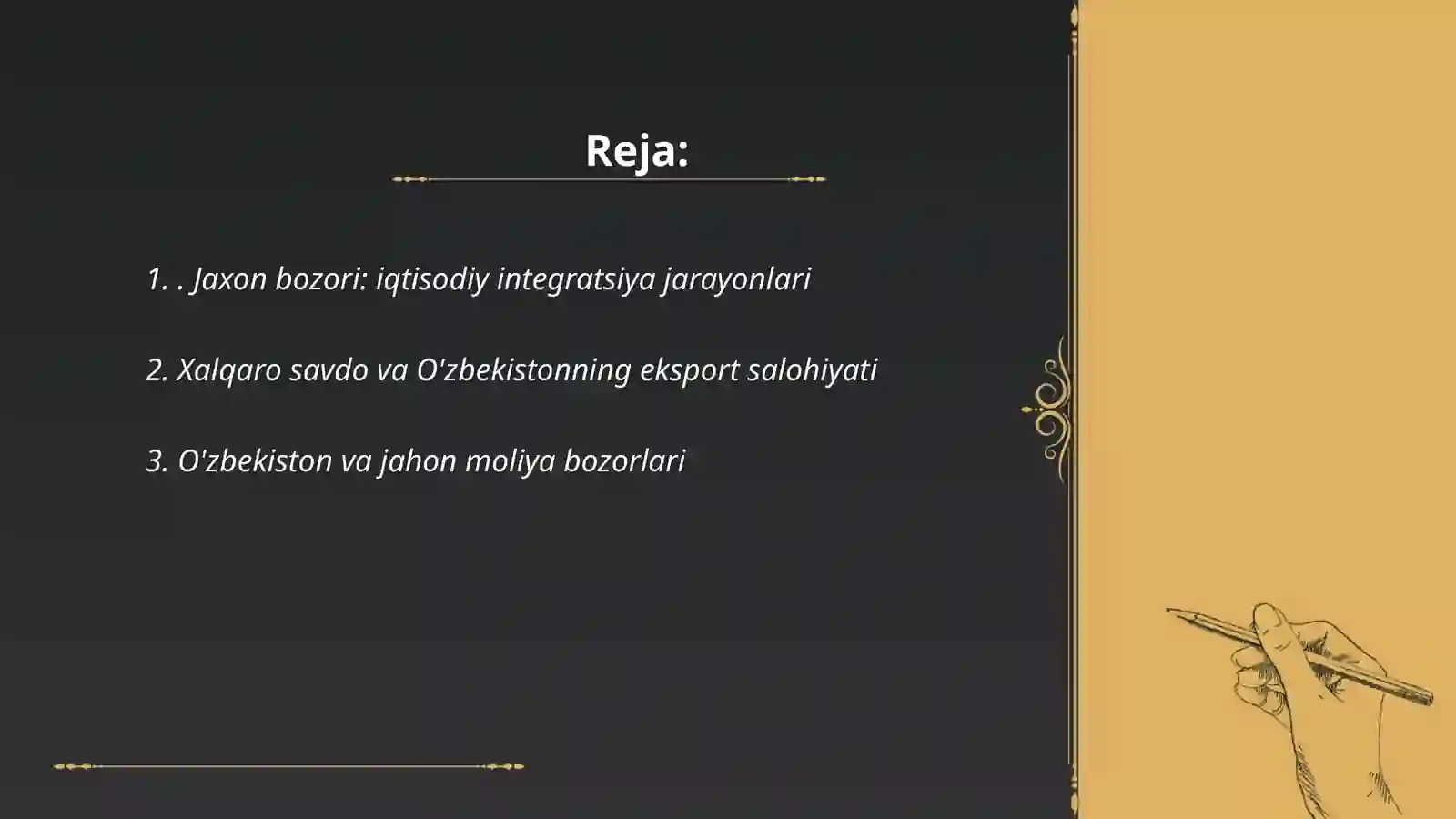 Reja:

1. . Jaxon bozori: iqtisodiy integratsiya jarayonlari

2. Xalqaro savdo va O'zbekistonning eksport salohiyati

3. O'zbekiston va jahon moliya bozorlari